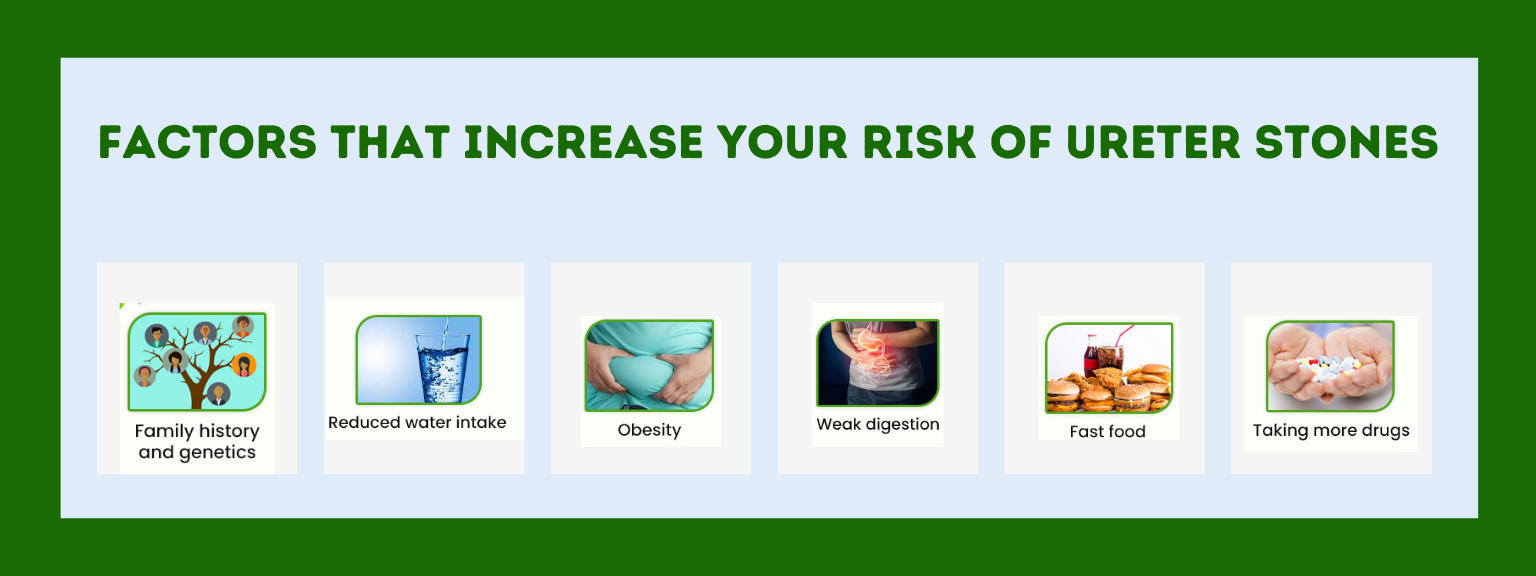 FACTORS THAT INCREASE YOUR RISK OF URETER STONES

Family history and genetics

Reduced water intake

Obesity

Weak digestion

Fast food

Taking more drugs